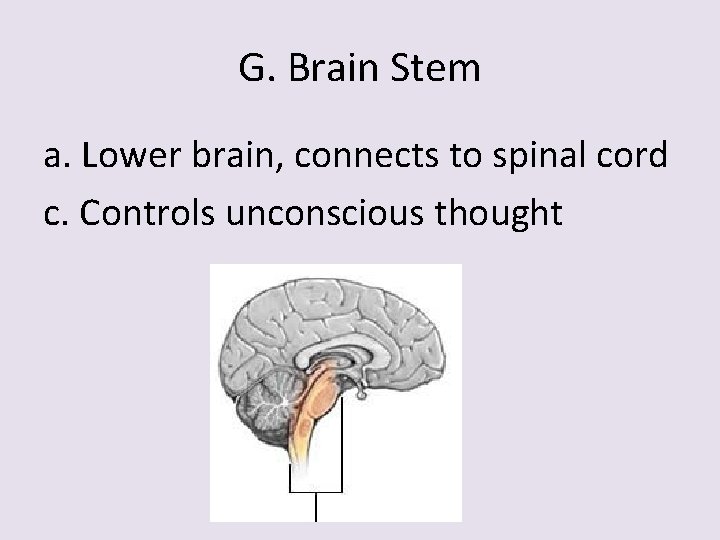 G. Brain Stem

a. Lower brain, connects to spinal cord

c. Controls unconscious thought